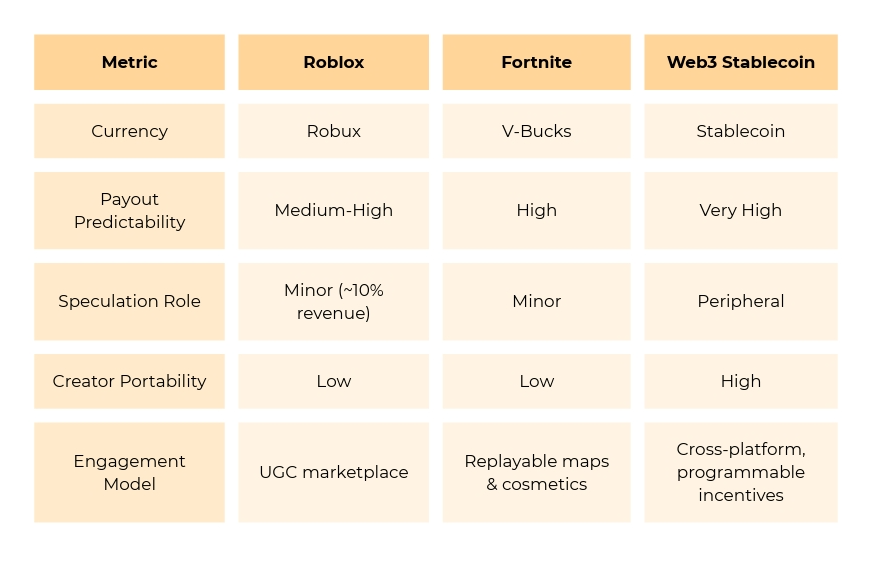 | Metric | Roblox | Fortnite | Web3 Stablecoin |
|---|---|---|---|
| Currency | Robux | V-Bucks | Stablecoin |
| Payout Predictability | Medium-High | High | Very High |
| Speculation Role | Minor (~10% revenue) | Minor | Peripheral |
| Creator Portability | Low | Low | High |
| Engagement Model | UGC marketplace | Replayable maps & cosmetics | Cross-platform, programmable incentives |